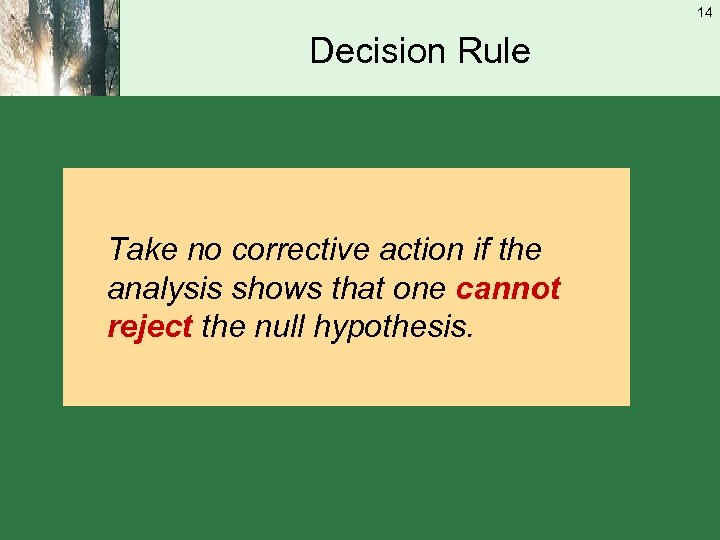 14

Decision Rule

Take no corrective action if the analysis shows that one cannot reject the null hypothesis.